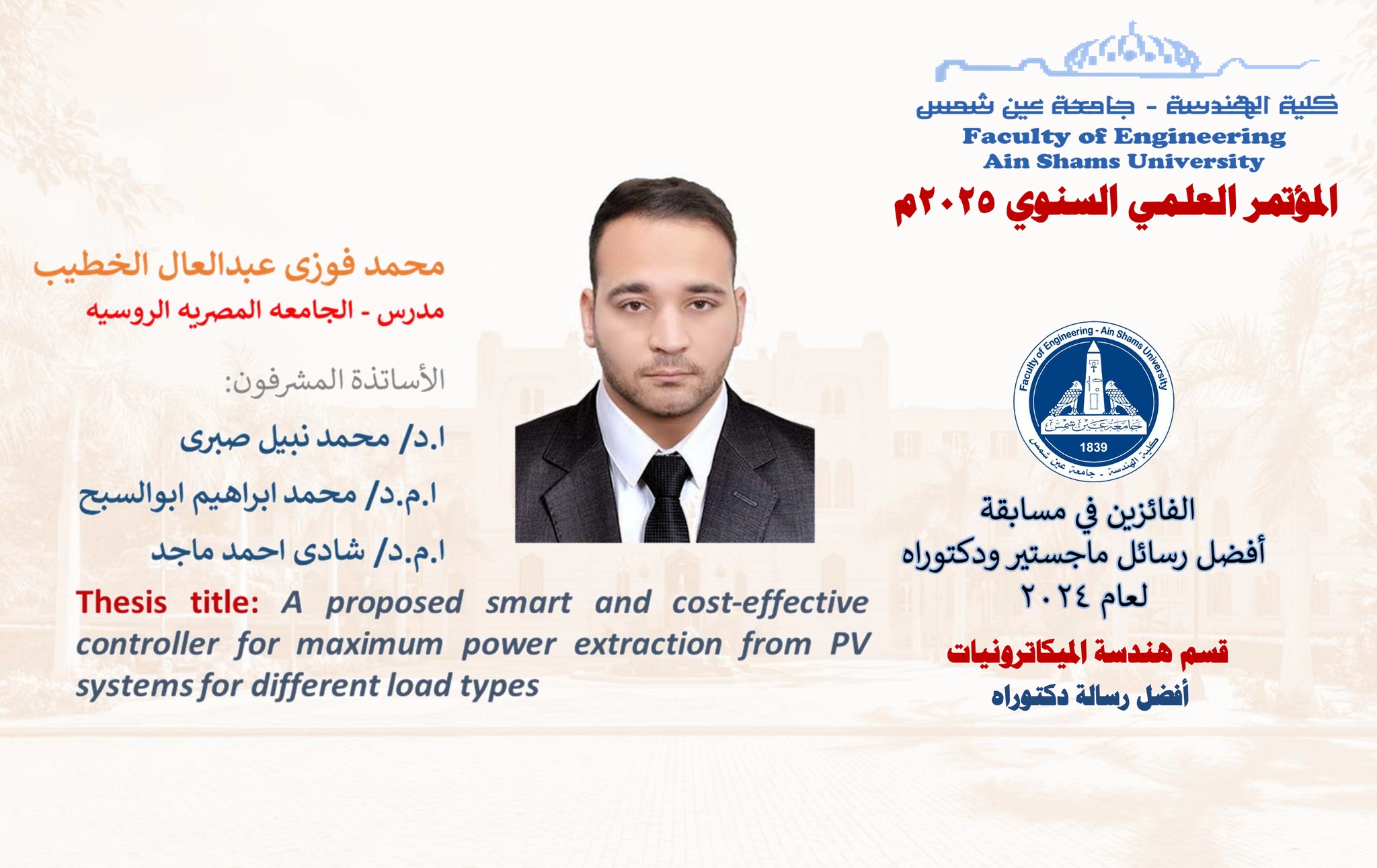 كلية الهندسة - جامعة عين شمس
Faculty of Engineering
Ain Shams University
المؤتمر العلمي السنوي ٢٠٢٥م

Faculty of Engineering - Ain Shams University
جامعة عين شمس
1839
كلية الهندسة - جامعة عين شمس

الفائزين في مسابقة
أفضل رسائل ماجستير ودكتوراه
لعام ٢٠٢٤

قسم هندسة الميكاترونيات
أفضل رسالة دكتوراه

محمد فوزى عبدالعال الخطيب
مدرس - الجامعه المصريه الروسيه

الأساتذة المشرفون:
ا.د/ محمد نبيل صبرى
ا.م.د/ محمد ابراهيم ابوالسبح
ا.م.د/ شادى احمد ماجد

Thesis title: A proposed smart and cost-effective controller for maximum power extraction from PV systems for different load types